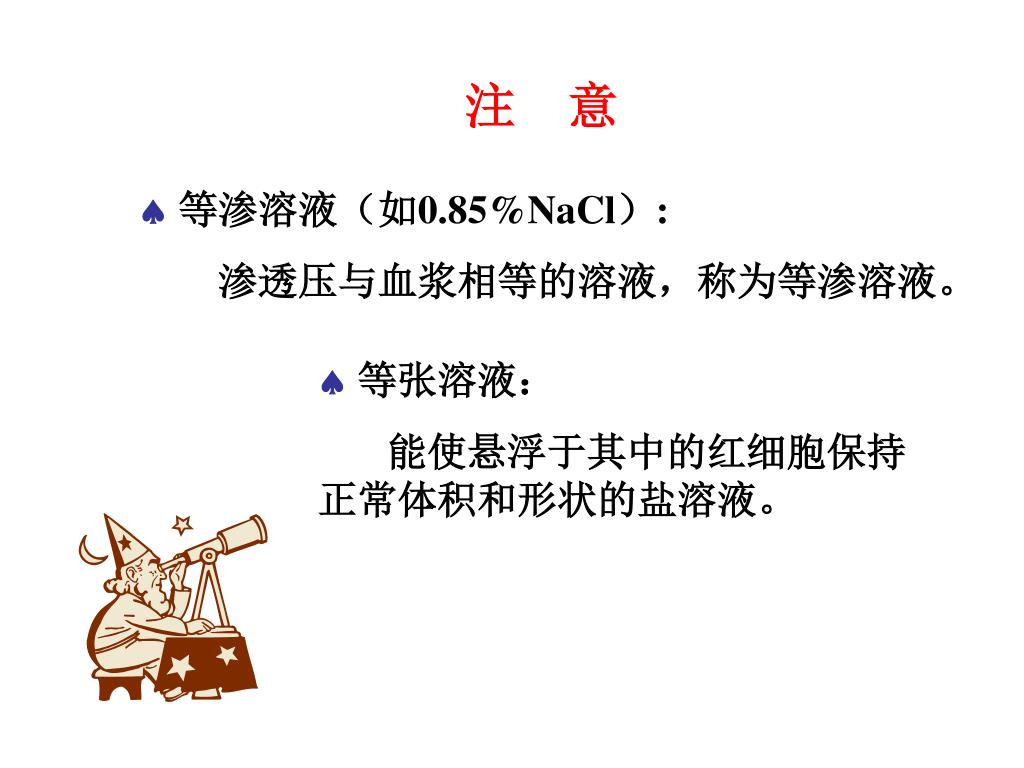 注　意

♠ 等渗溶液（如0.85％NaCl）：

渗透压与血浆相等的溶液，称为等渗溶液。

♠ 等张溶液：

能使悬浮于其中的红细胞保持正常体积和形状的盐溶液。